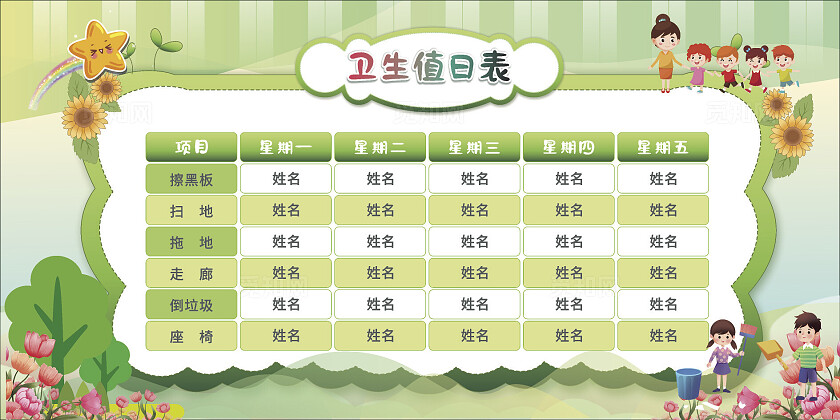 卫生值日表

| 项目 | 星期一 | 星期二 | 星期三 | 星期四 | 星期五 |
|---|---|---|---|---|---|
| 擦黑板 | 姓名 | 姓名 | 姓名 | 姓名 | 姓名 |
| 扫 地 | 姓名 | 姓名 | 姓名 | 姓名 | 姓名 |
| 拖 地 | 姓名 | 姓名 | 姓名 | 姓名 | 姓名 |
| 走 廊 | 姓名 | 姓名 | 姓名 | 姓名 | 姓名 |
| 倒垃圾 | 姓名 | 姓名 | 姓名 | 姓名 | 姓名 |
| 座 椅 | 姓名 | 姓名 | 姓名 | 姓名 | 姓名 |